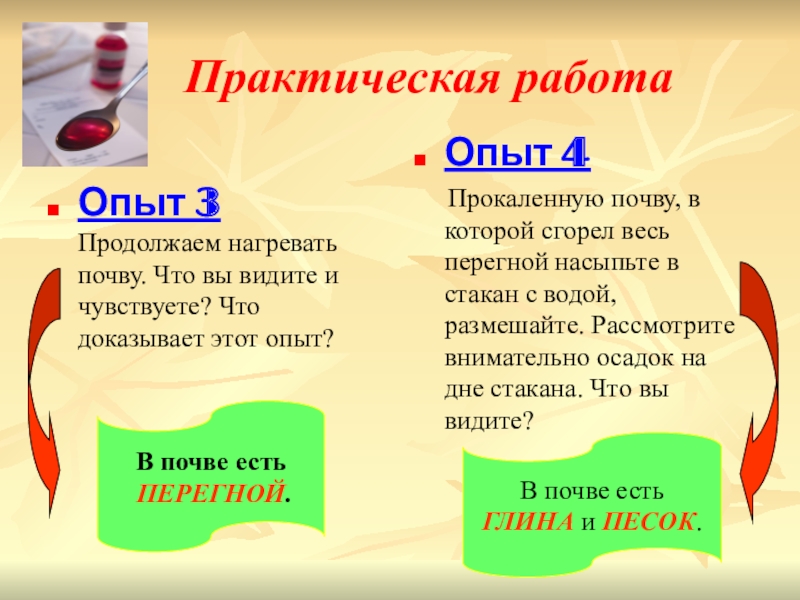 Практическая работа

Опыт 3

Продолжаем нагревать почву. Что вы видите и чувствуете? Что доказывает этот опыт?

В почве есть ПЕРЕГНОЙ.

Опыт 4

Прокаленную почву, в которой сгорел весь перегной насыпьте в стакан с водой, размешайте. Рассмотрите внимательно осадок на дне стакана. Что вы видите?

В почве есть ГЛИНА и ПЕСОК.